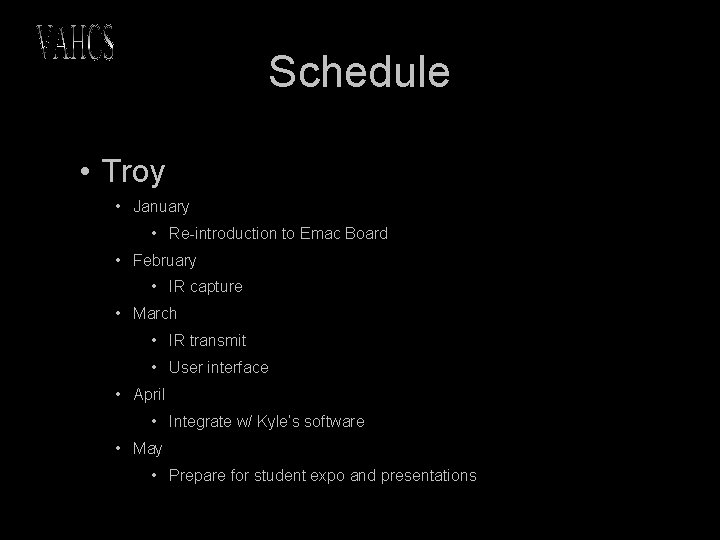 VAHCS

Schedule

• Troy
  • January
    • Re-introduction to Emac Board
  • February
    • IR capture
  • March
    • IR transmit
    • User interface
  • April
    • Integrate w/ Kyle's software
  • May
    • Prepare for student expo and presentations